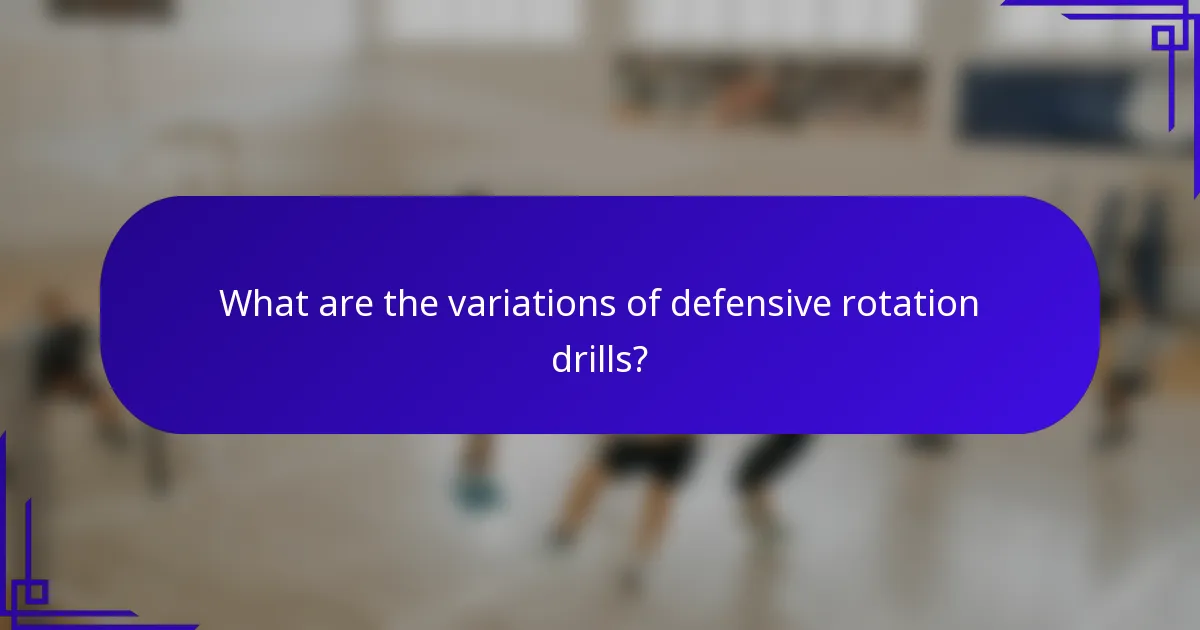 What are the variations of defensive rotation drills?